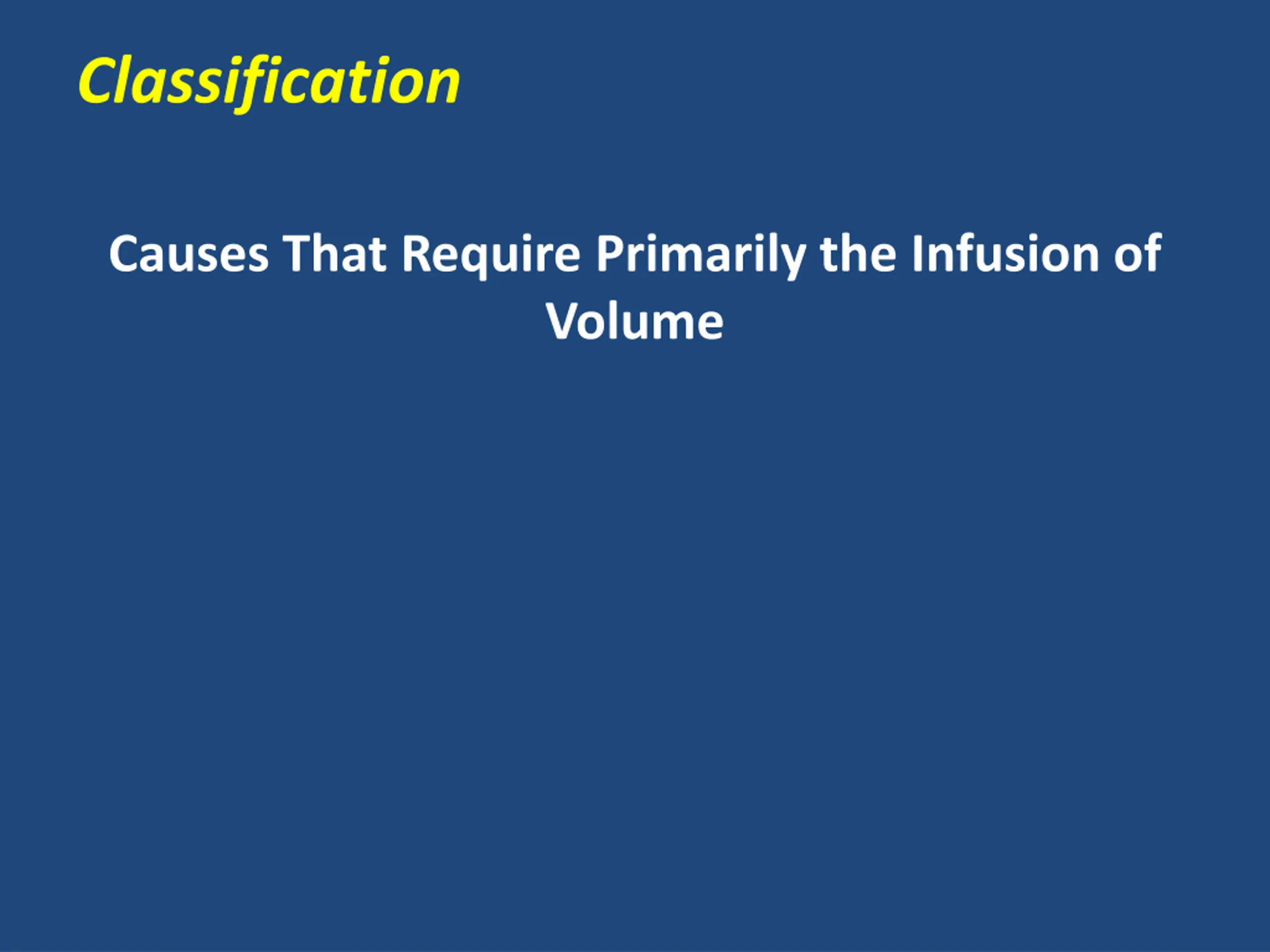 Classification

Causes That Require Primarily the Infusion of Volume